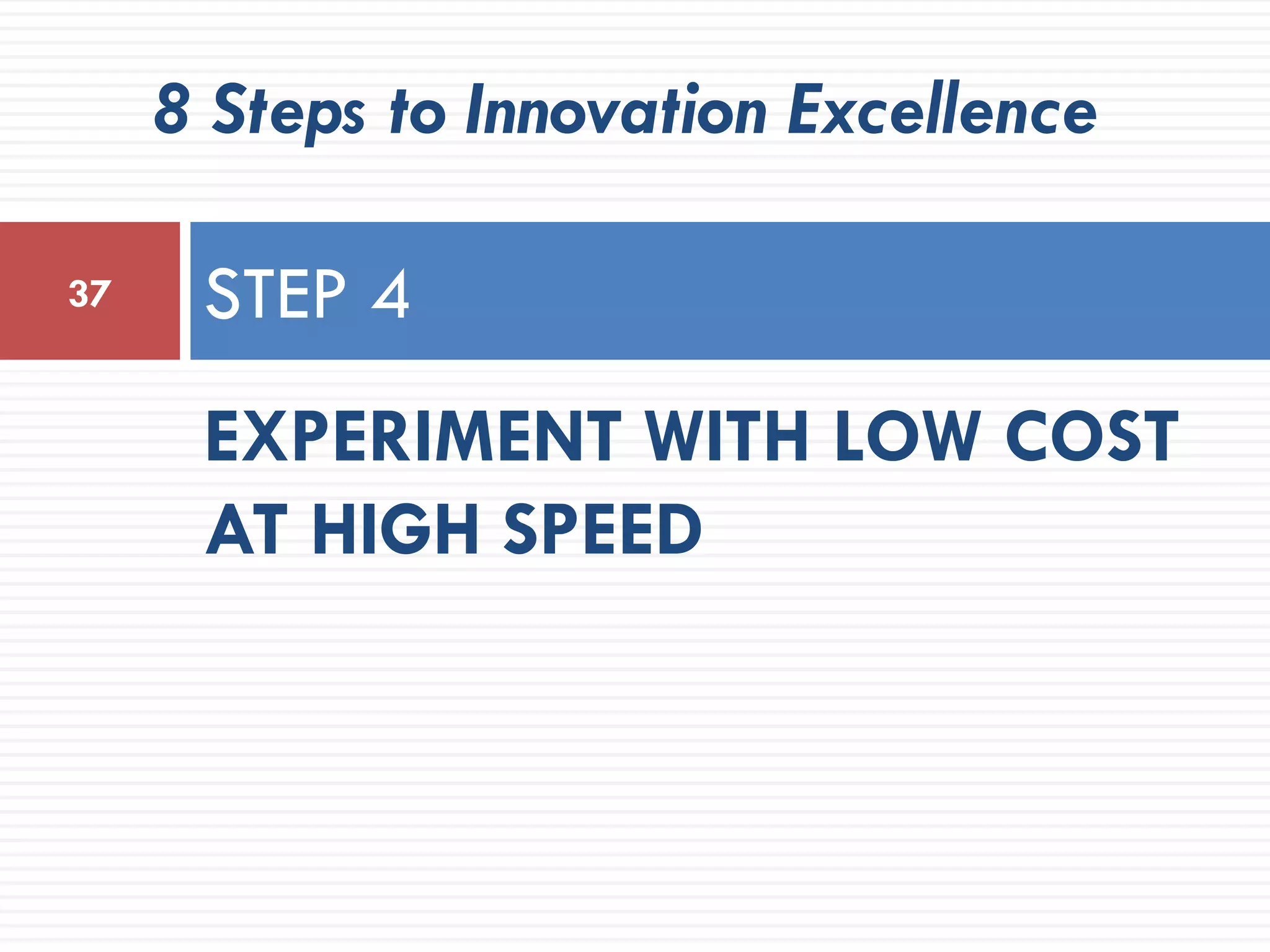 8 Steps to Innovation Excellence

37

STEP 4

EXPERIMENT WITH LOW COST AT HIGH SPEED